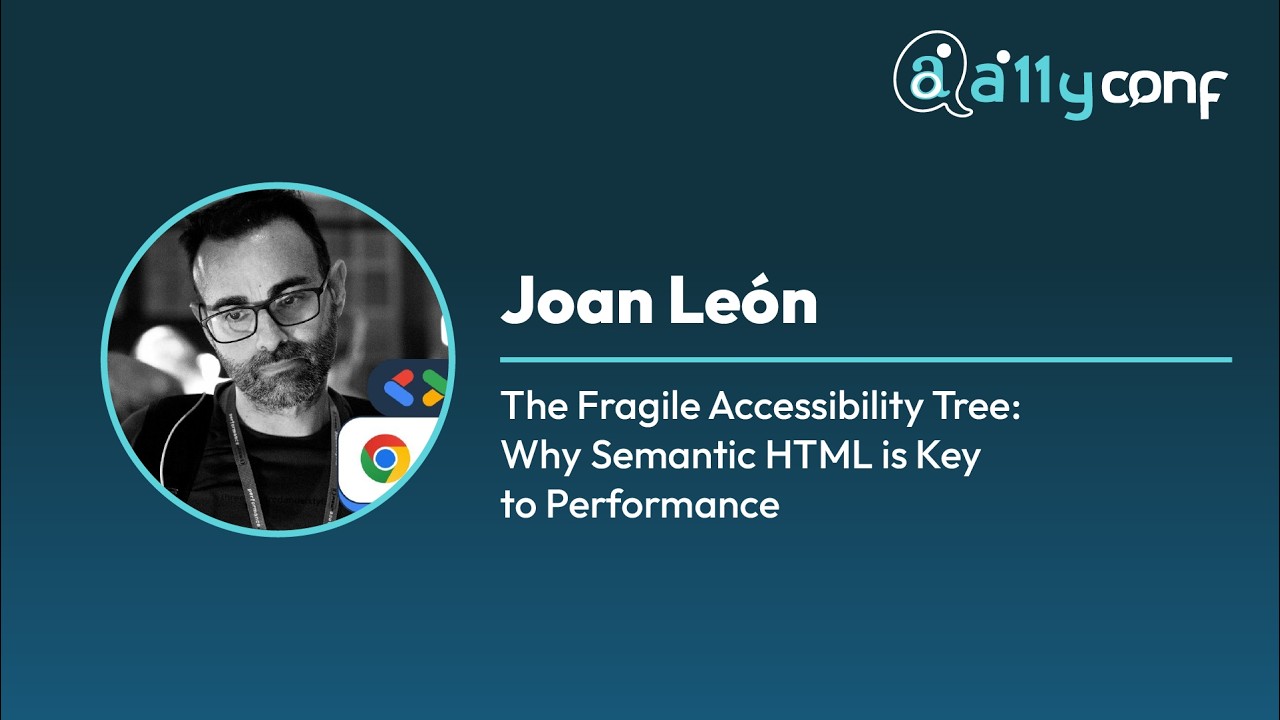 a11yconf

Joan León

The Fragile Accessibility Tree: Why Semantic HTML is Key to Performance